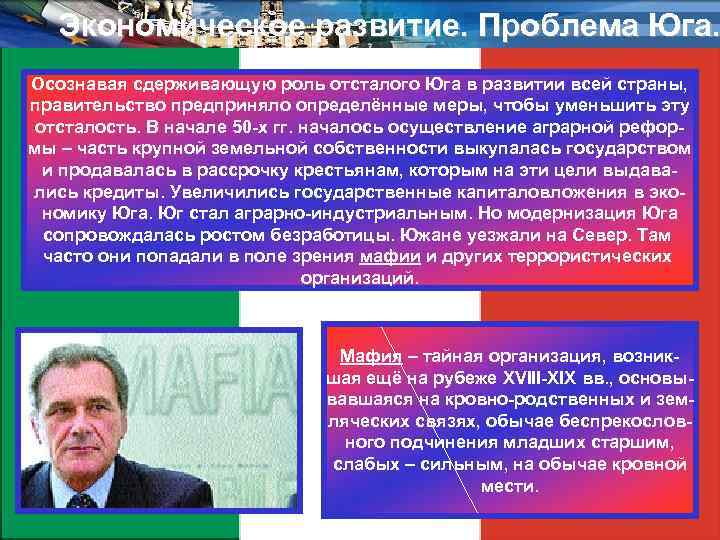 Экономическое развитие. Проблема Юга.

Осознавая сдерживающую роль отсталого Юга в развитии всей страны, правительство предприняло определённые меры, чтобы уменьшить эту отсталость. В начале 50-х гг. началось осуществление аграрной реформы – часть крупной земельной собственности выкупалась государством и продавалась в рассрочку крестьянам, которым на эти цели выдавались кредиты. Увеличились государственные капиталовложения в экономику Юга. Юг стал аграрно-индустриальным. Но модернизация Юга сопровождалась ростом безработицы. Южане уезжали на Север. Там часто они попадали в поле зрения мафии и других террористических организаций.

MAFIA

Мафия – тайная организация, возникшая ещё на рубеже XVIII-XIX вв., основывавшаяся на кровно-родственных и земляческих связях, обычае беспрекословного подчинения младших старшим, слабых – сильным, на обычае кровной мести.